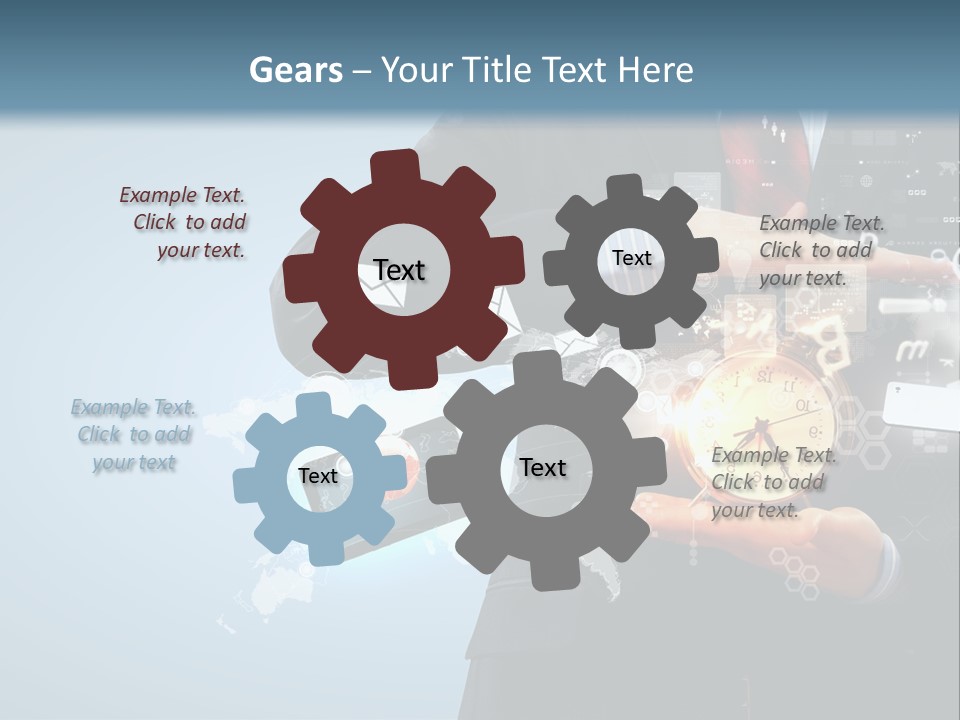 Gears – Your Title Text Here

Example Text. Click to add your text.

Text

Text

Example Text. Click to add your text.

Example Text. Click to add your text

Text

Text

Example Text. Click to add your text.